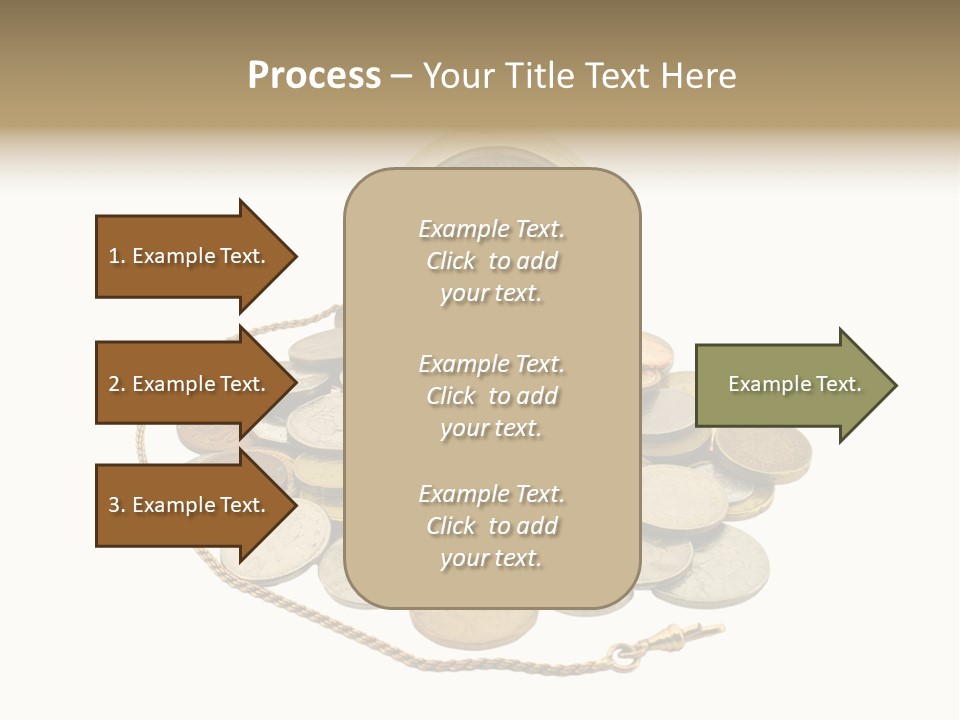 Process – Your Title Text Here

1. Example Text.

2. Example Text.

3. Example Text.

Example Text. Click to add your text.

Example Text. Click to add your text.

Example Text. Click to add your text.

Example Text.